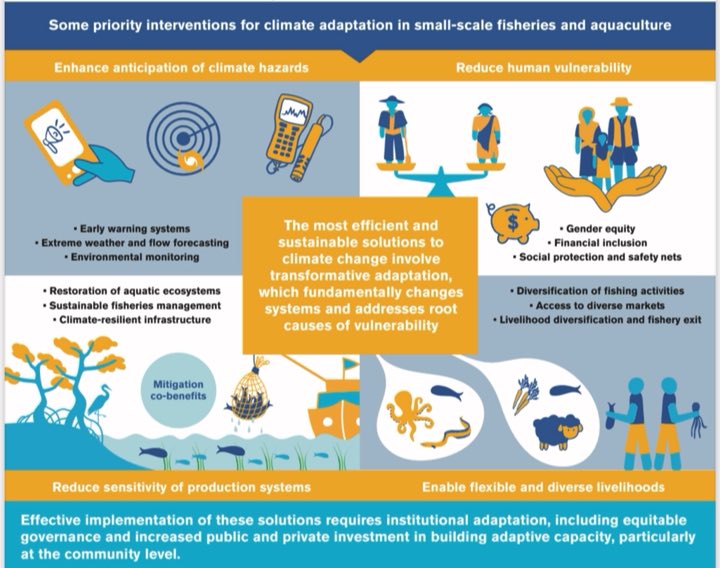 Some priority interventions for climate adaptation in small-scale fisheries and aquaculture

Enhance anticipation of climate hazards

Reduce human vulnerability

• Early warning systems
• Extreme weather and flow forecasting
• Environmental monitoring

The most efficient and sustainable solutions to climate change involve transformative adaptation, which fundamentally changes systems and addresses root causes of vulnerability

$

• Gender equity
• Financial inclusion
• Social protection and safety nets

• Restoration of aquatic ecosystems
• Sustainable fisheries management
• Climate-resilient infrastructure

• Diversification of fishing activities
• Access to diverse markets
• Livelihood diversification and fishery exit

Mitigation co-benefits

Reduce sensitivity of production systems

Enable flexible and diverse livelihoods

Effective implementation of these solutions requires institutional adaptation, including equitable governance and increased public and private investment in building adaptive capacity, particularly at the community level.